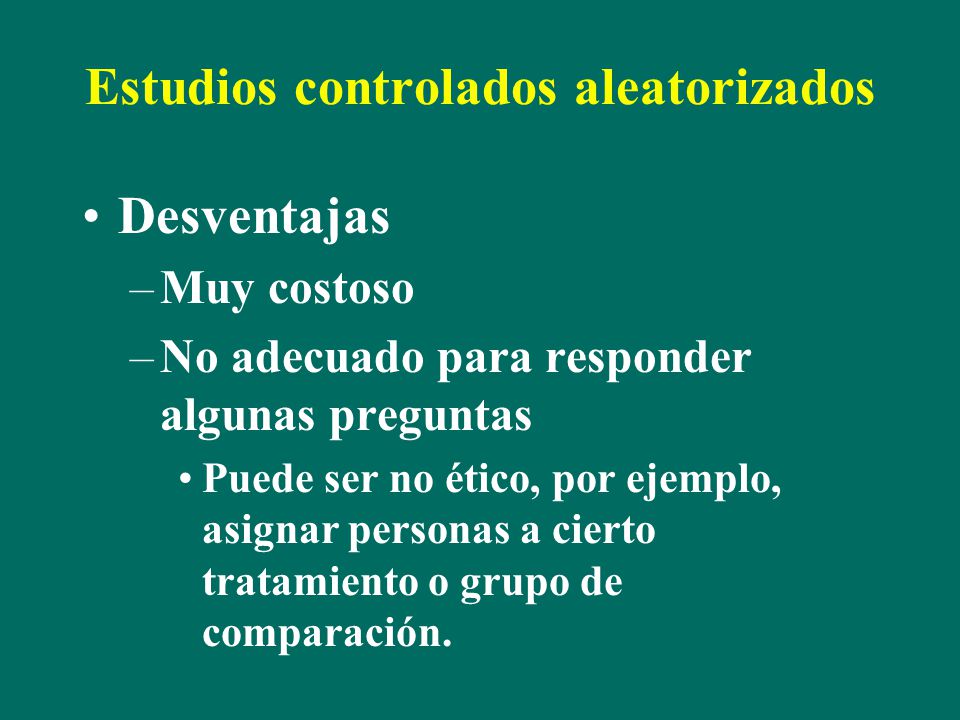 Estudios controlados aleatorizados

• Desventajas
– Muy costoso
– No adecuado para responder algunas preguntas
• Puede ser no ético, por ejemplo, asignar personas a cierto tratamiento o grupo de comparación.